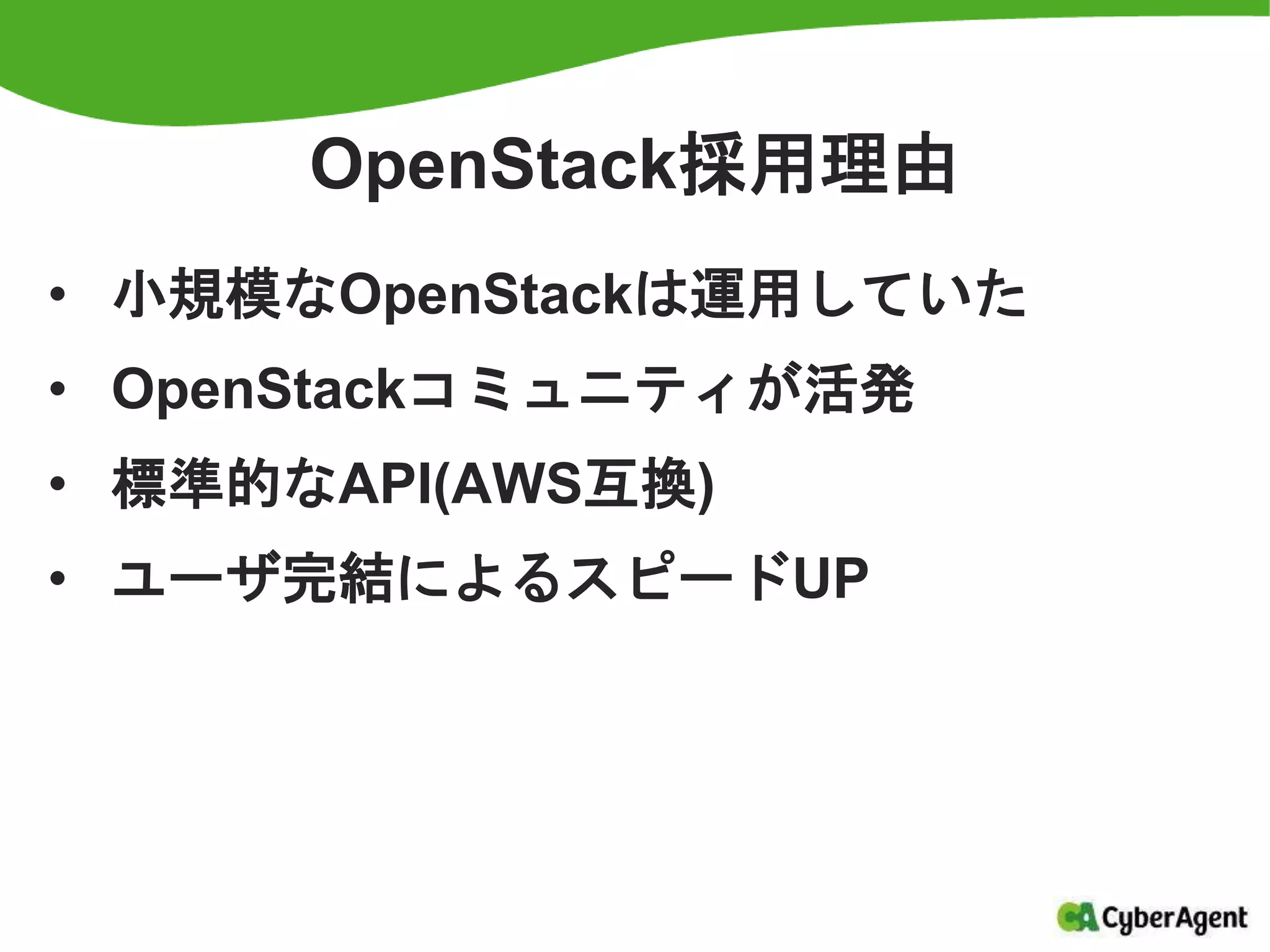 OpenStack採用理由

• 小規模なOpenStackは運用していた
• OpenStackコミュニティが活発
• 標準的なAPI(AWS互換)
• ユーザ完結によるスピードUP

CA CyberAgent